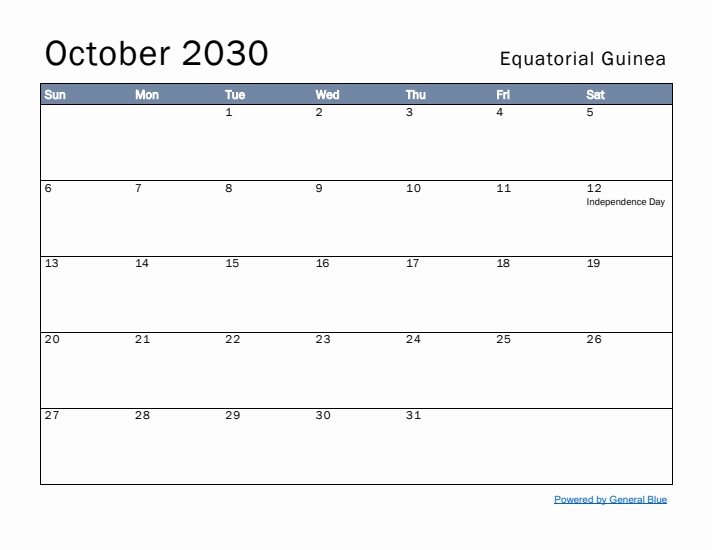 October 2030

Equatorial Guinea

| Sun | Mon | Tue | Wed | Thu | Fri | Sat |
|---|---|---|---|---|---|---|
| | | 1 | 2 | 3 | 4 | 5 |
| 6 | 7 | 8 | 9 | 10 | 11 | 12 Independence Day |
| 13 | 14 | 15 | 16 | 17 | 18 | 19 |
| 20 | 21 | 22 | 23 | 24 | 25 | 26 |
| 27 | 28 | 29 | 30 | 31 | | |

Powered by General Blue